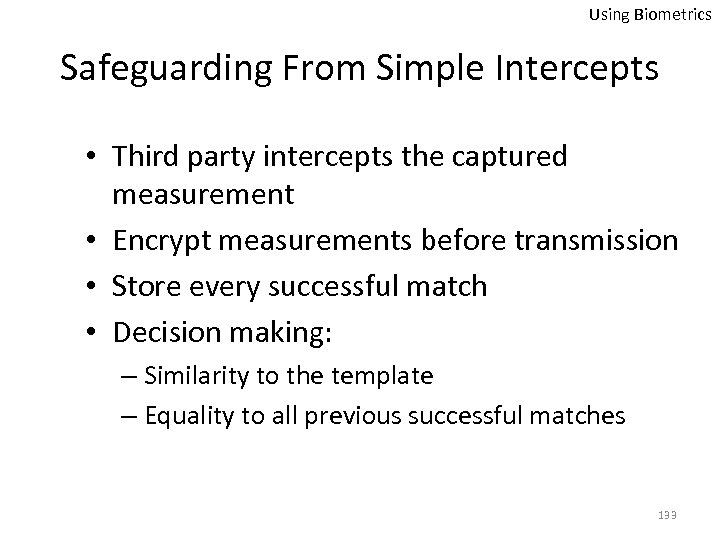 Using Biometrics

Safeguarding From Simple Intercepts

• Third party intercepts the captured measurement
• Encrypt measurements before transmission
• Store every successful match
• Decision making:
– Similarity to the template
– Equality to all previous successful matches

133